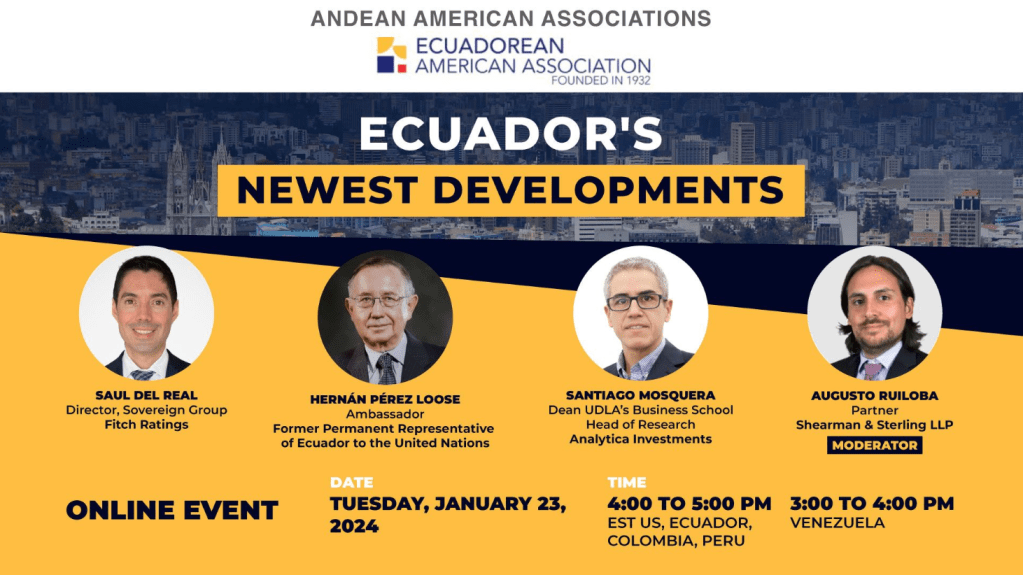 ANDEAN AMERICAN ASSOCIATIONS

ECUADOREAN AMERICAN ASSOCIATION
FOUNDED IN 1932

ECUADOR'S
NEWEST DEVELOPMENTS

SAUL DEL REAL
Director, Sovereign Group
Fitch Ratings

HERNÁN PÉREZ LOOSE
Ambassador
Former Permanent Representative of Ecuador to the United Nations

SANTIAGO MOSQUERA
Dean UDLA's Business School
Head of Research
Analytica Investments

AUGUSTO RUILOBA
Partner
Shearman & Sterling LLP
MODERATOR

ONLINE EVENT

DATE
TUESDAY, JANUARY 23, 2024

TIME
4:00 TO 5:00 PM
EST US, ECUADOR, COLOMBIA, PERU

3:00 TO 4:00 PM
VENEZUELA